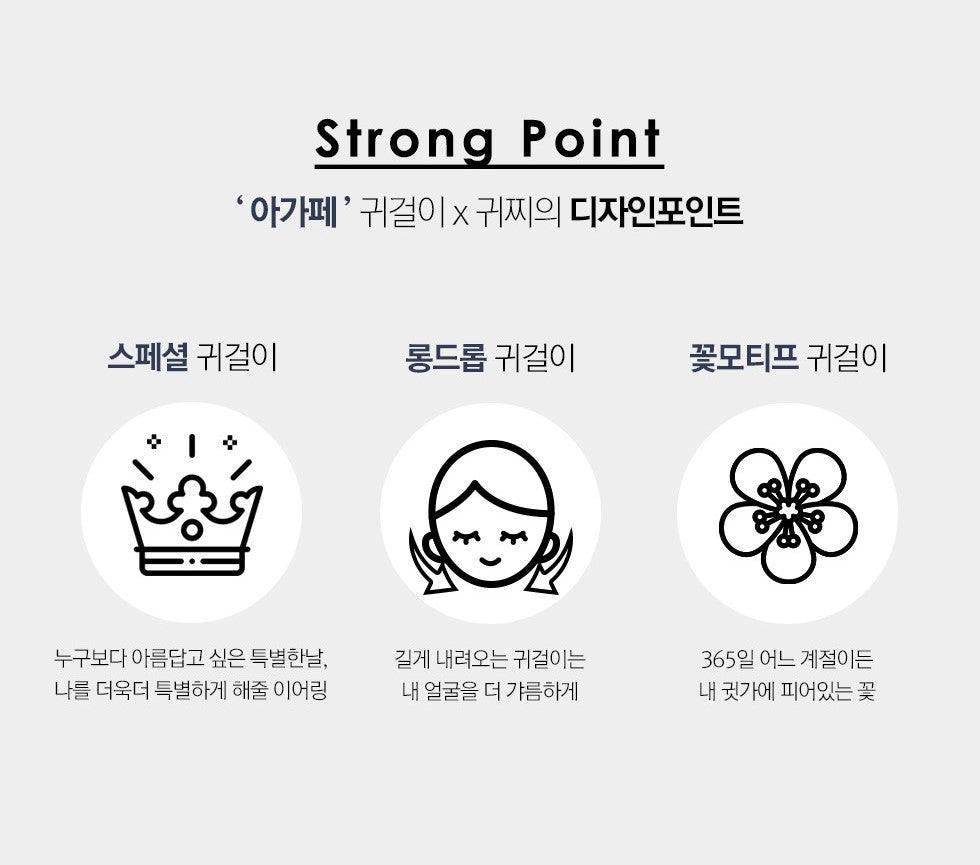 Strong Point

' 아가페 ' 귀걸이 x 귀찌의 디자인포인트

스페셜 귀걸이

누구보다 아름답고 싶은 특별한날, 나를 더욱더 특별하게 해줄 이어링

롱드롭 귀걸이

길게 내려오는 귀걸이는 내 얼굴을 더 갸름하게

꽃모티프 귀걸이

365일 어느 계절이든 내 귓가에 피어있는 꽃